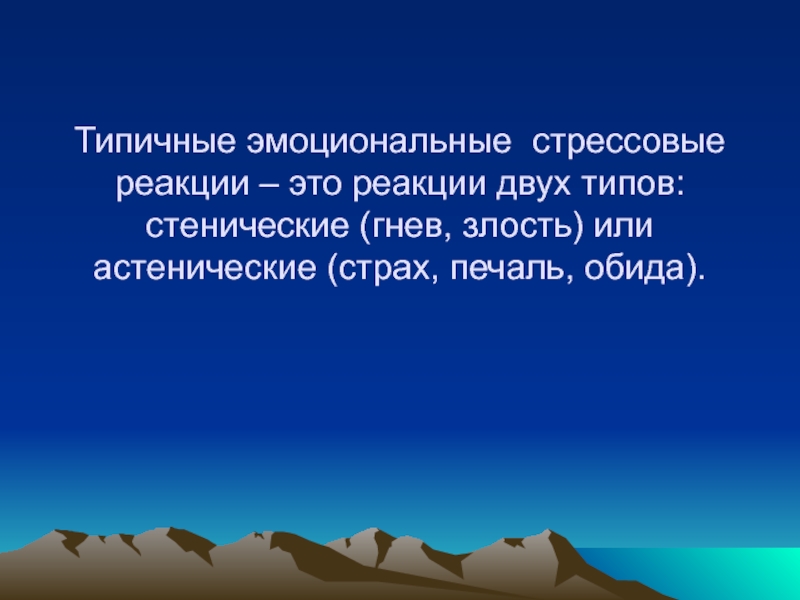 Типичные эмоциональные стрессовые реакции – это реакции двух типов: стенические (гнев, злость) или астенические (страх, печаль, обида).